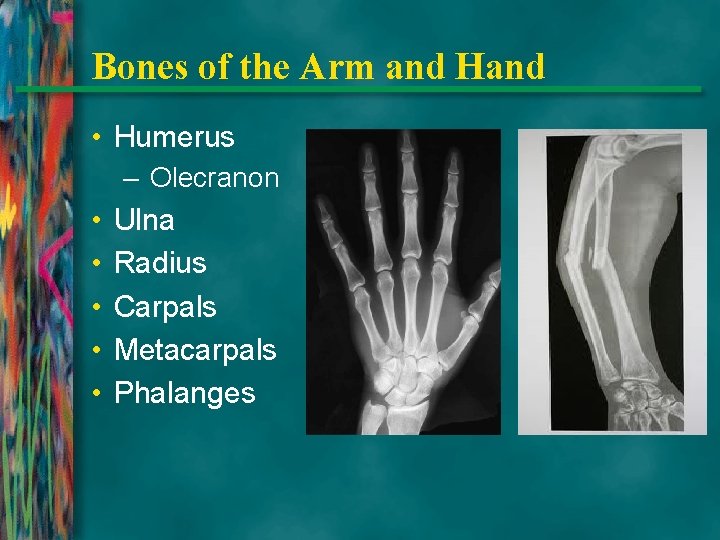 Bones of the Arm and Hand

• Humerus
  – Olecranon
• Ulna
• Radius
• Carpals
• Metacarpals
• Phalanges